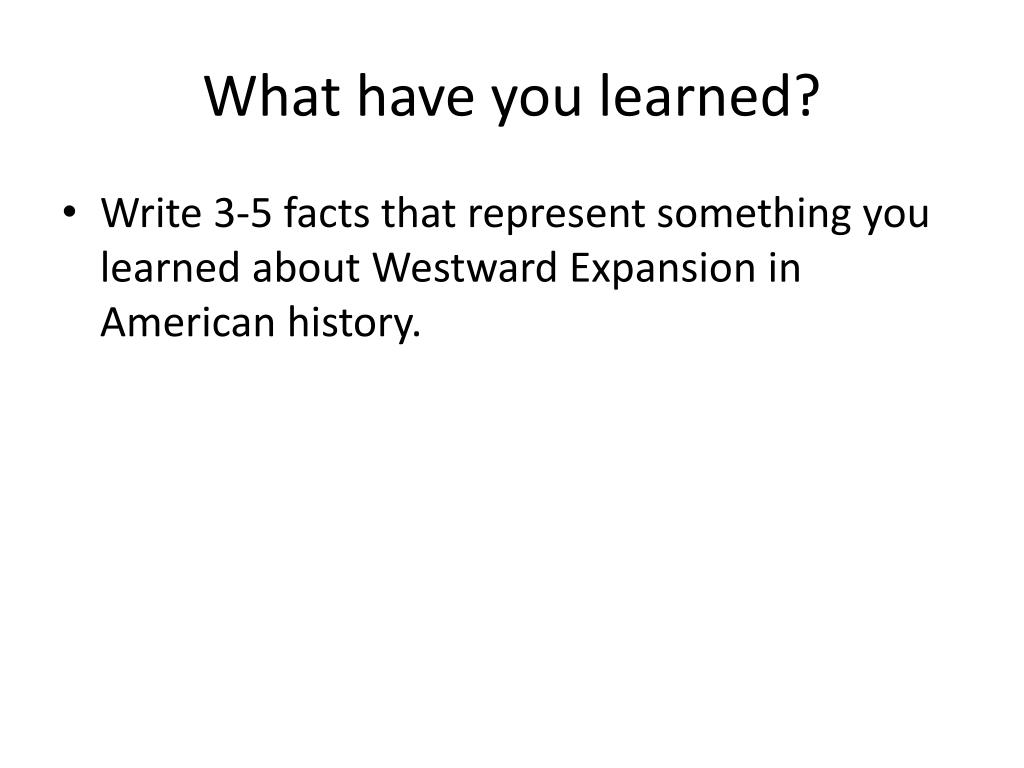 What have you learned?

• Write 3-5 facts that represent something you learned about Westward Expansion in American history.